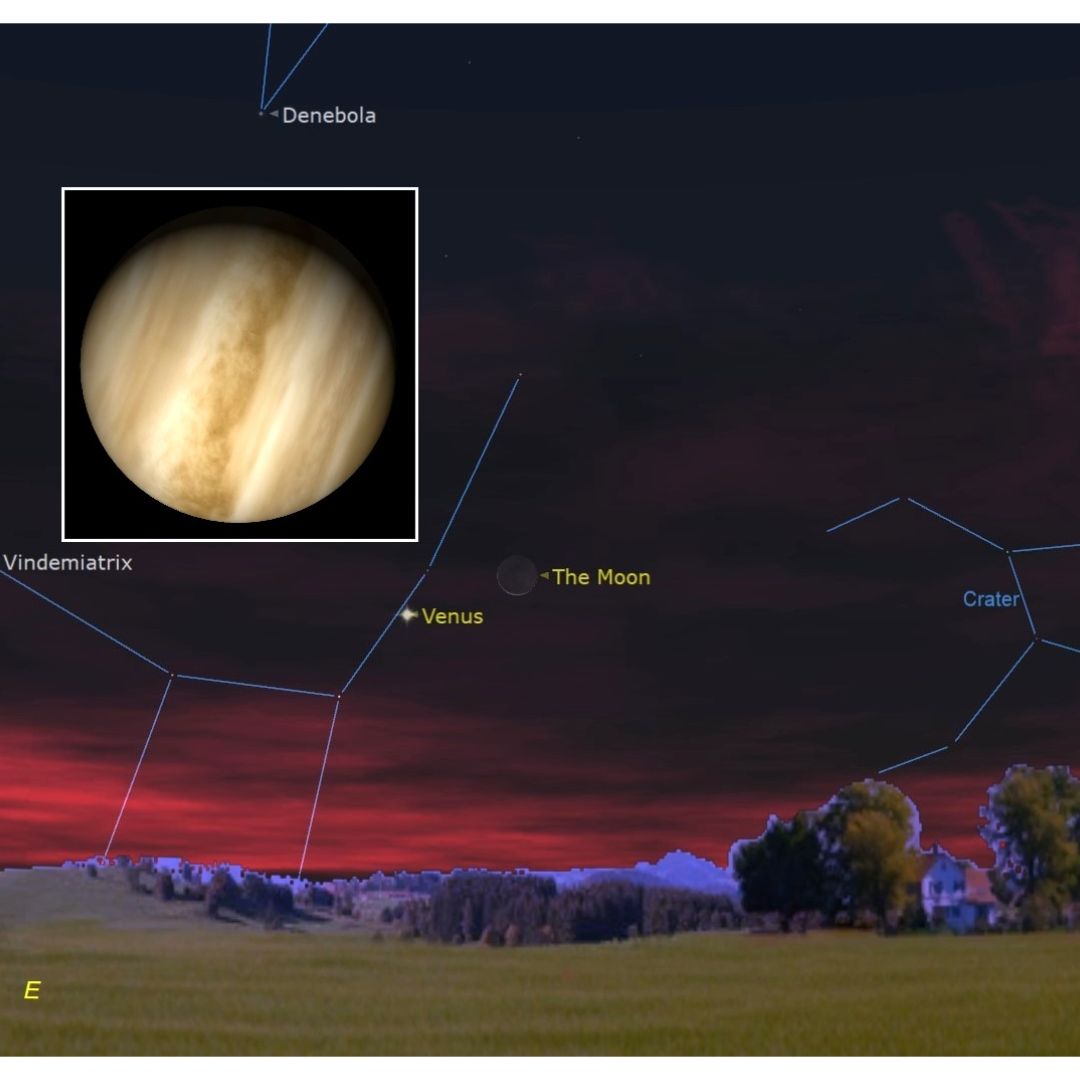 Denebola

Vindemiatrix

The Moon

Venus

Crater

E